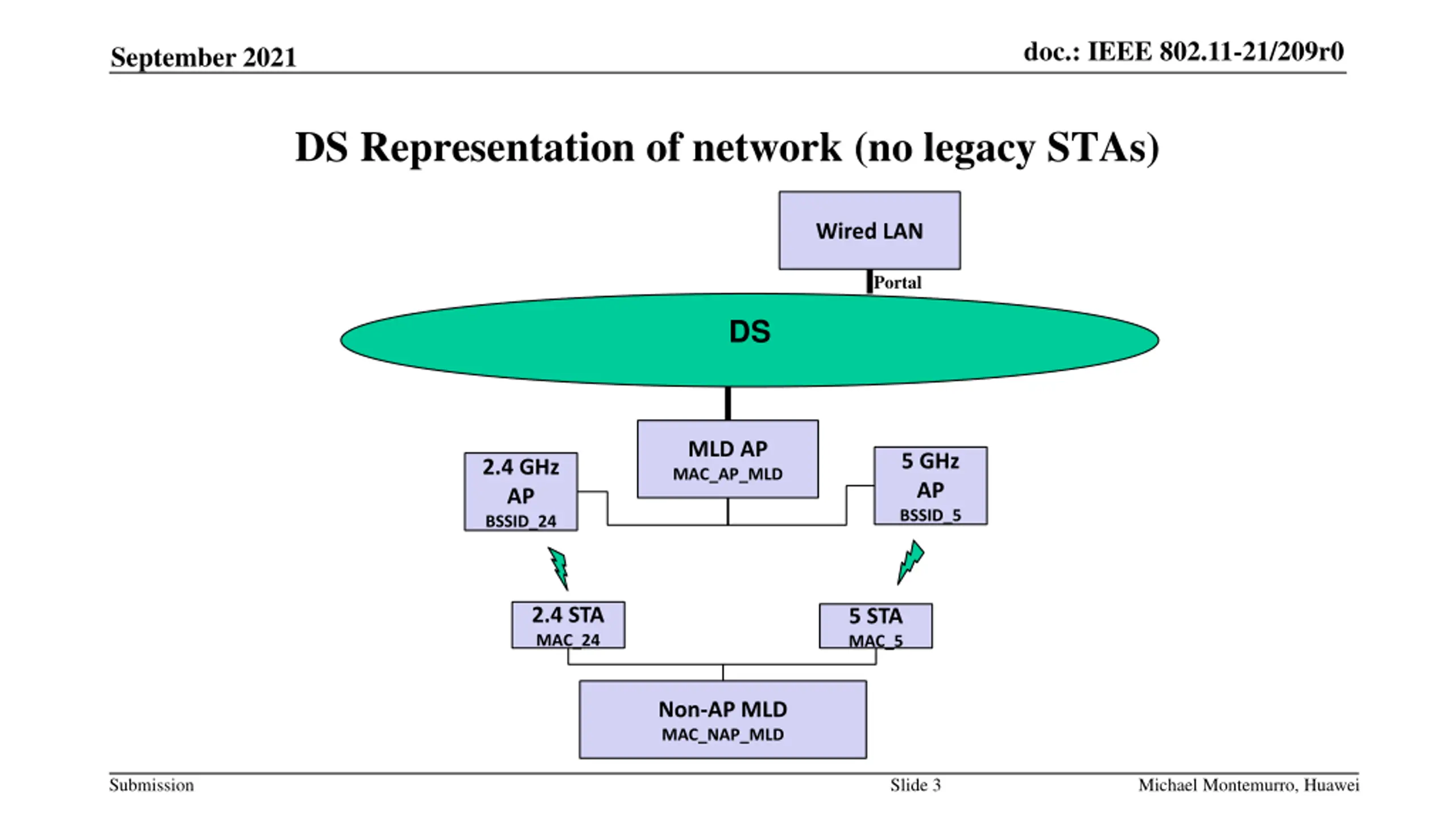 September 2021

doc.: IEEE 802.11-21/209r0

DS Representation of network (no legacy STAs)

Wired LAN

Portal

DS

MLD AP
MAC_AP_MLD

2.4 GHz AP
BSSID_24

5 GHz AP
BSSID_5

2.4 STA
MAC_24

5 STA
MAC_5

Non-AP MLD
MAC_NAP_MLD

Submission

Slide 3

Michael Montemurro, Huawei